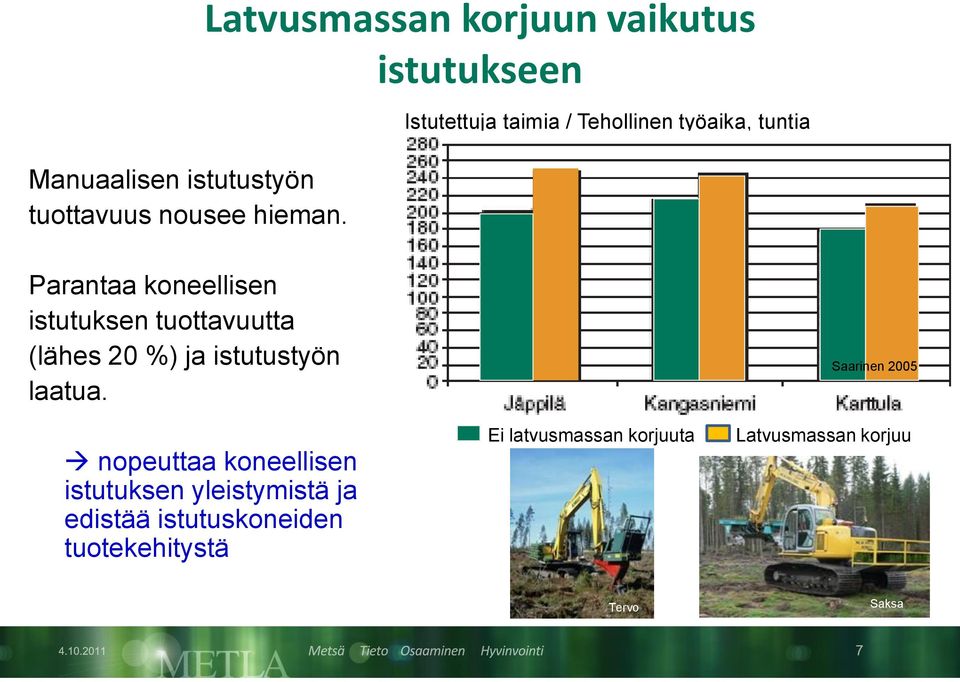 Latvusmassan korjuun vaikutus istutukseen

Manuaalisen istutustyön tuottavuus nousee hieman.

Parantaa koneellisen istutuksen tuottavuutta (lähes 20 %) ja istutustyön laatua.

→ nopeuttaa koneellisen istutuksen yleistymistä ja edistää istutuskoneiden tuotekehitystä

Istutettuja taimia / Tehollinen työaika, tuntia

280
260
240
220
200
180
160
140
120
100
80
60
40
20
0

Jäppilä Kangasniemi Karttula

Saarinen 2005

Ei latvusmassan korjuuta Latvusmassan korjuu

Tervo

Saksa

4.10.2011 METLA Metsä Tieto Osaaminen Hyvinvointi 7